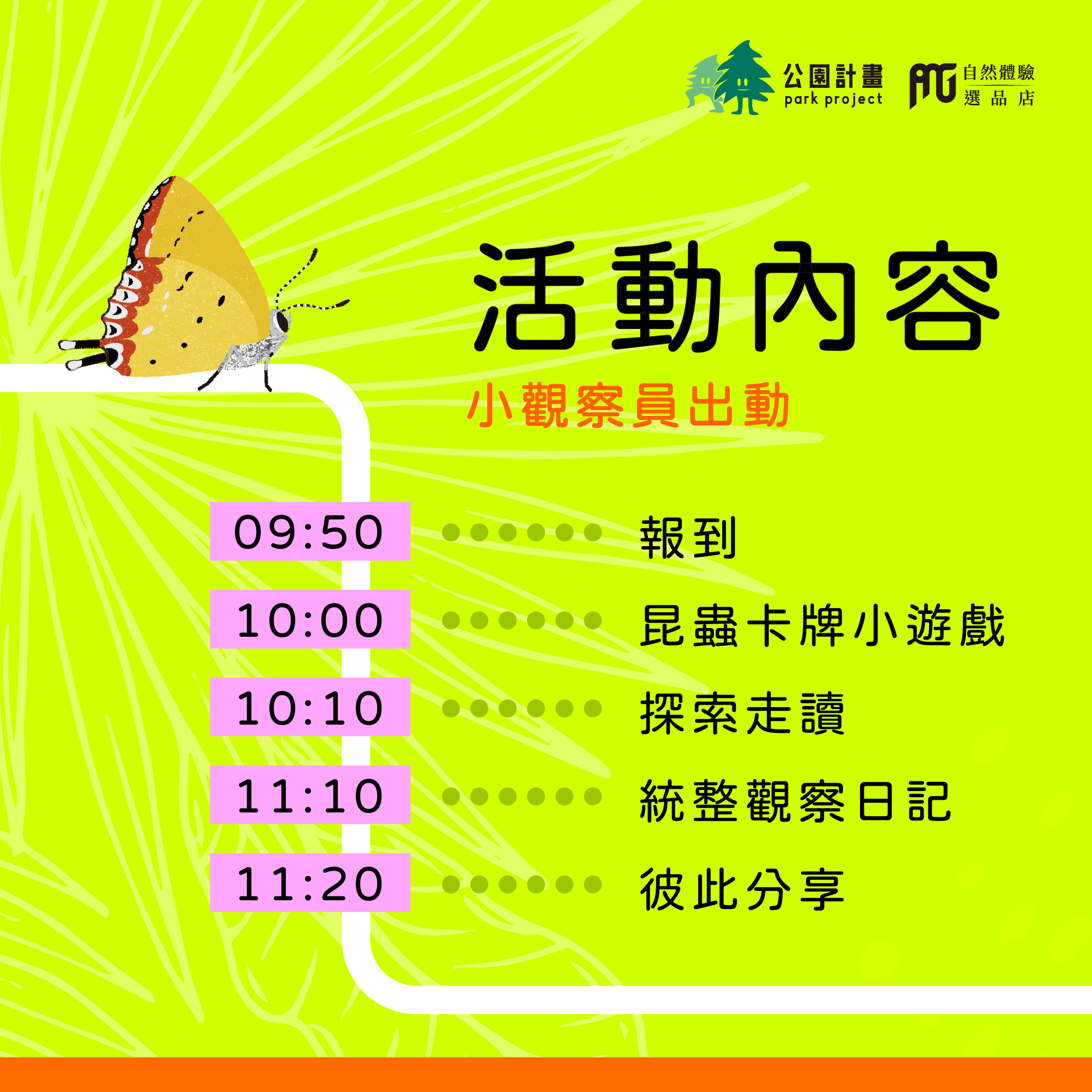 公園計畫
park project

自然體驗
選品店

活動內容

小觀察員出動

09:50 報到

10:00 昆蟲卡牌小遊戲

10:10 探索走讀

11:10 統整觀察日記

11:20 彼此分享